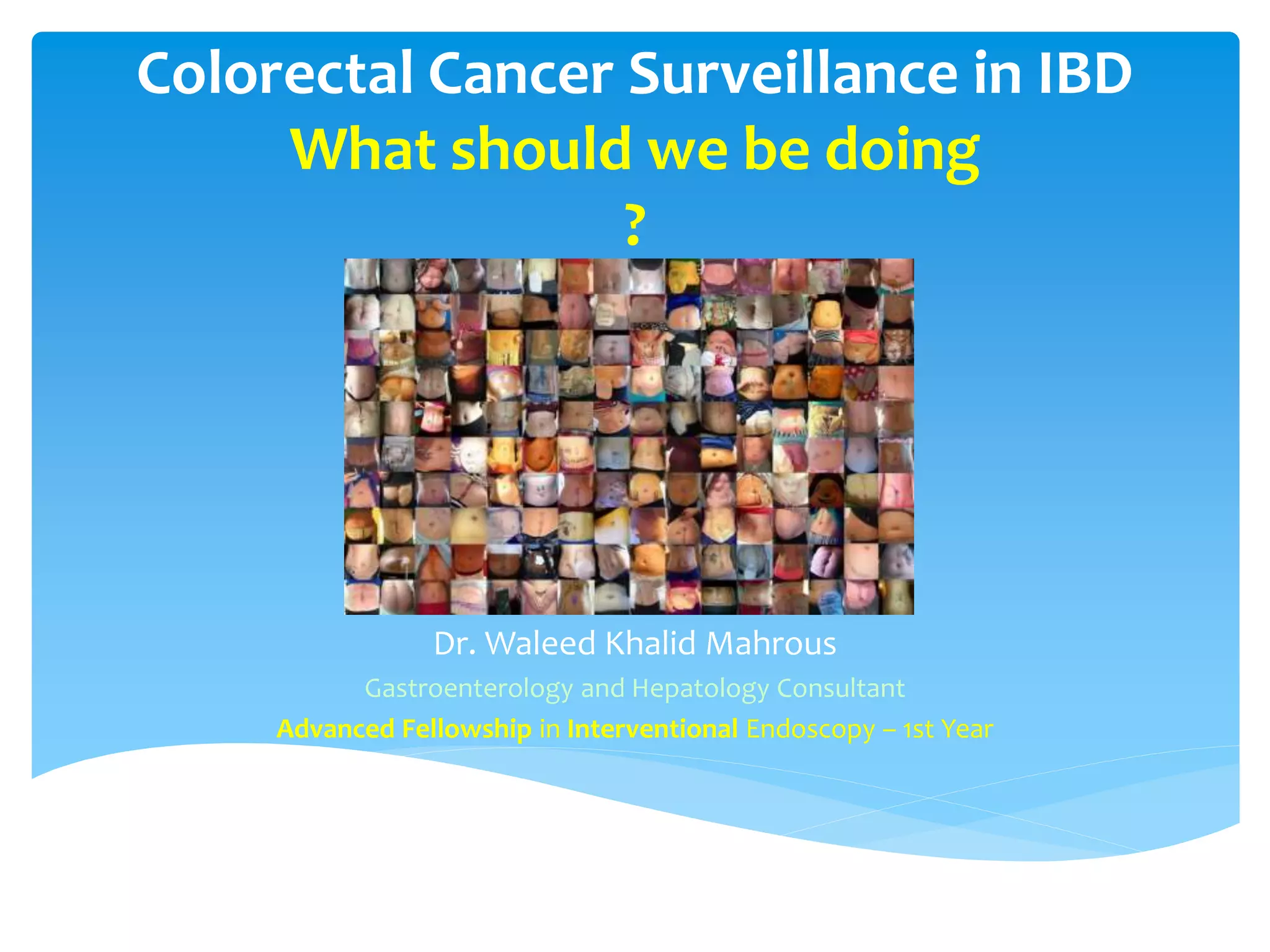 Colorectal Cancer Surveillance in IBD
What should we be doing
?

Dr. Waleed Khalid Mahrous

Gastroenterology and Hepatology Consultant

Advanced Fellowship in Interventional Endoscopy – 1st Year